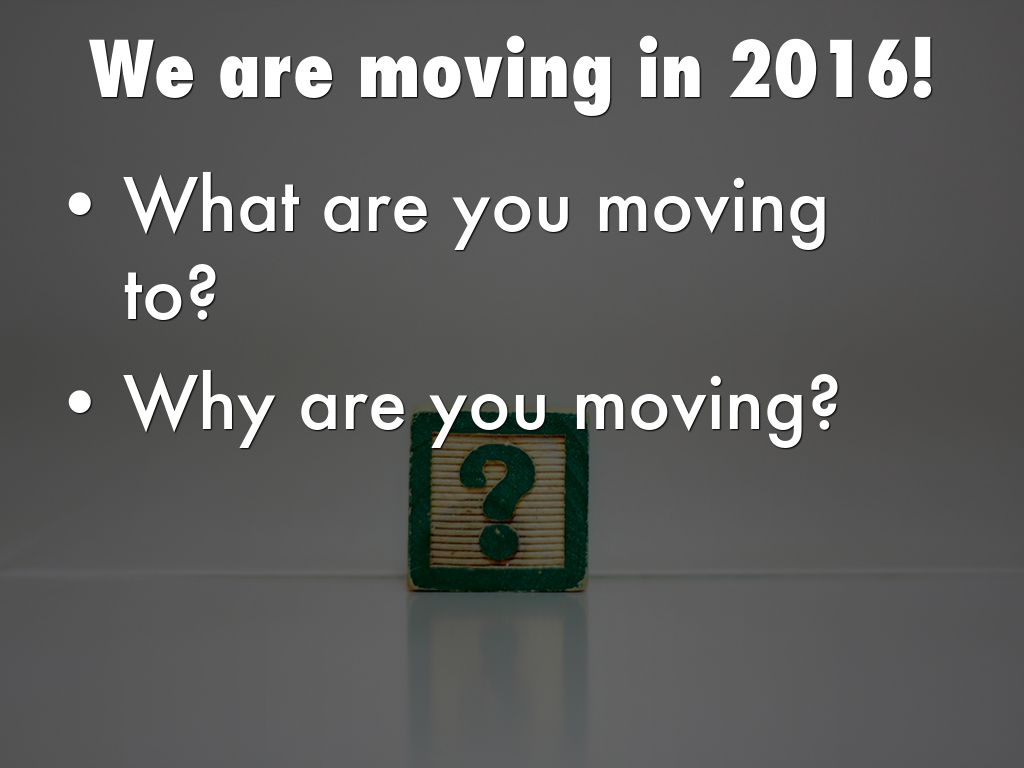 We are moving in 2016!

• What are you moving to?
• Why are you moving?

?